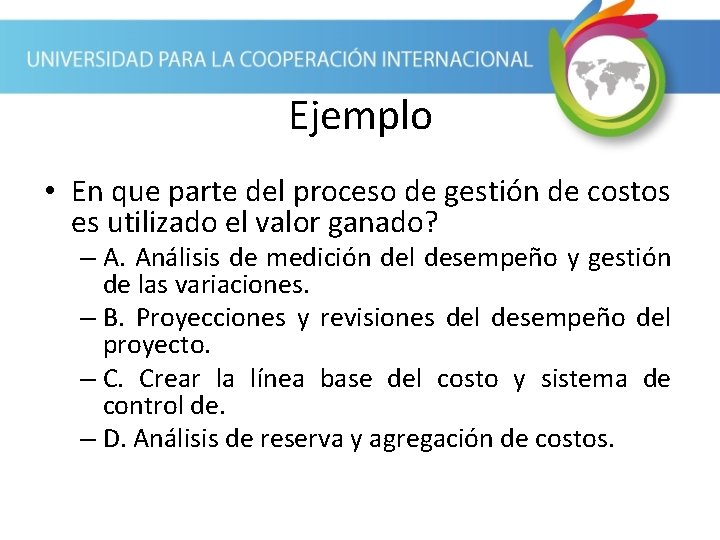 UNIVERSIDAD PARA LA COOPERACIÓN INTERNACIONAL

Ejemplo

• En que parte del proceso de gestión de costos es utilizado el valor ganado?
– A. Análisis de medición del desempeño y gestión de las variaciones.
– B. Proyecciones y revisiones del desempeño del proyecto.
– C. Crear la línea base del costo y sistema de control de.
– D. Análisis de reserva y agregación de costos.